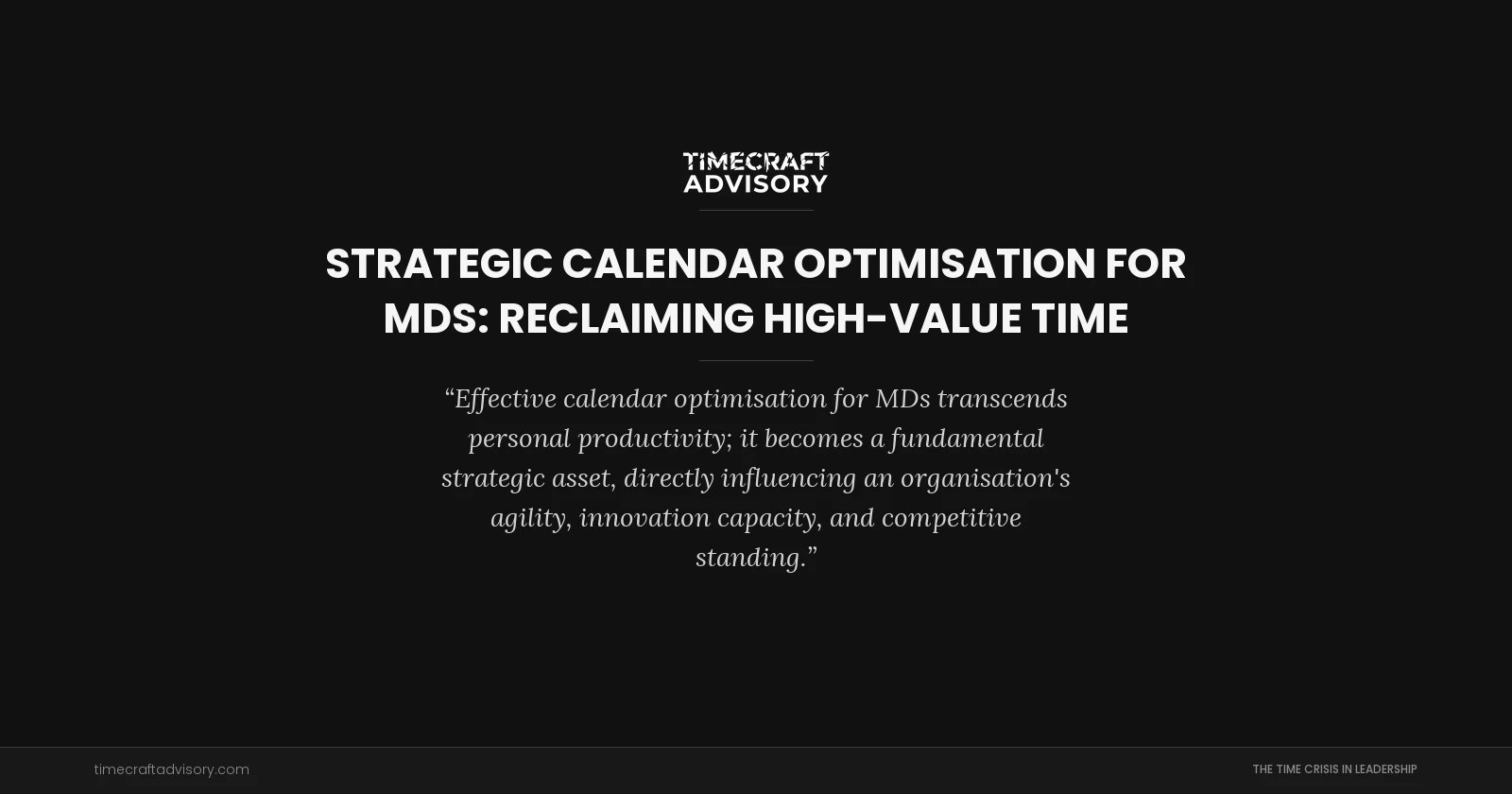 TIMECRAFT
ADVISORY

STRATEGIC CALENDAR OPTIMISATION FOR MDS: RECLAIMING HIGH-VALUE TIME

“Effective calendar optimisation for MDs transcends personal productivity; it becomes a fundamental strategic asset, directly influencing an organisation's agility, innovation capacity, and competitive standing.”

timecraftadvisory.com

THE TIME CRISIS IN LEADERSHIP